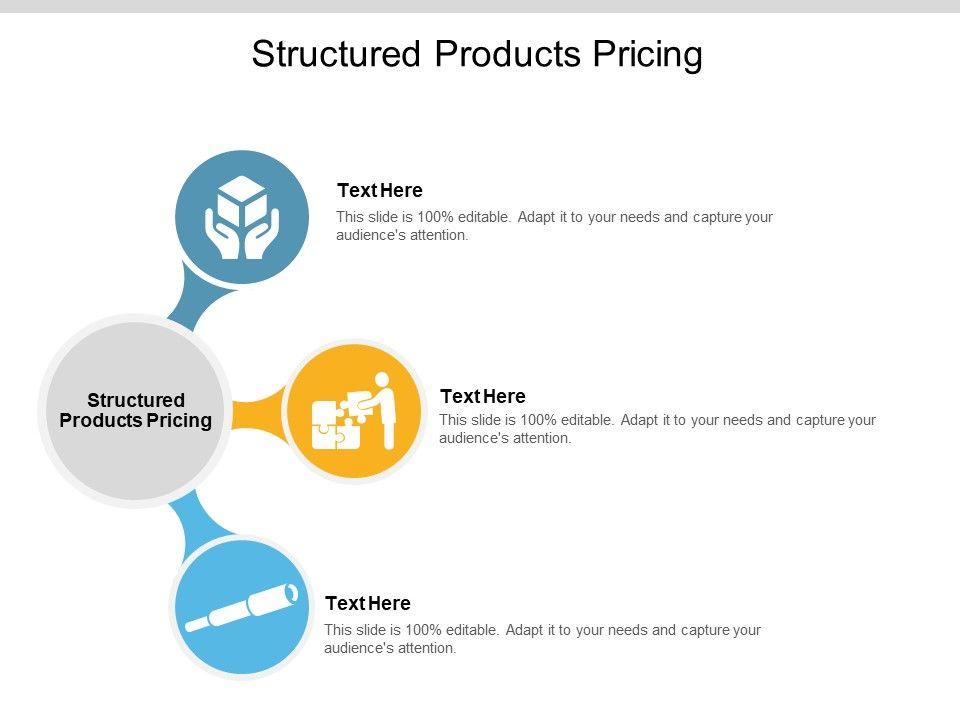 Structured Products Pricing

Structured Products Pricing

Text Here

This slide is 100% editable. Adapt it to your needs and capture your audience's attention.

Text Here

This slide is 100% editable. Adapt it to your needs and capture your audience's attention.

Text Here

This slide is 100% editable. Adapt it to your needs and capture your audience's attention.